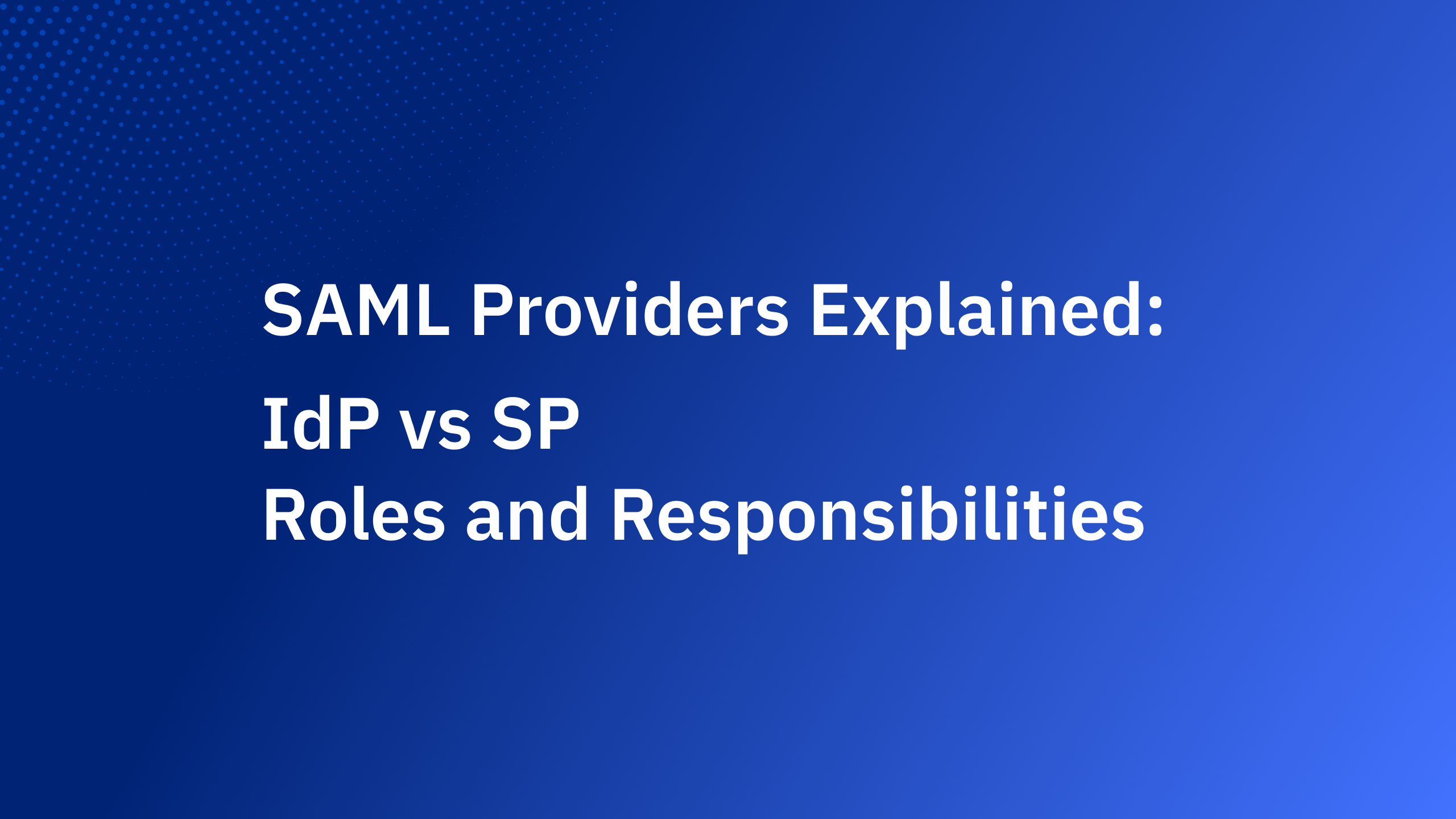 SAML Providers Explained:
IdP vs SP
Roles and Responsibilities